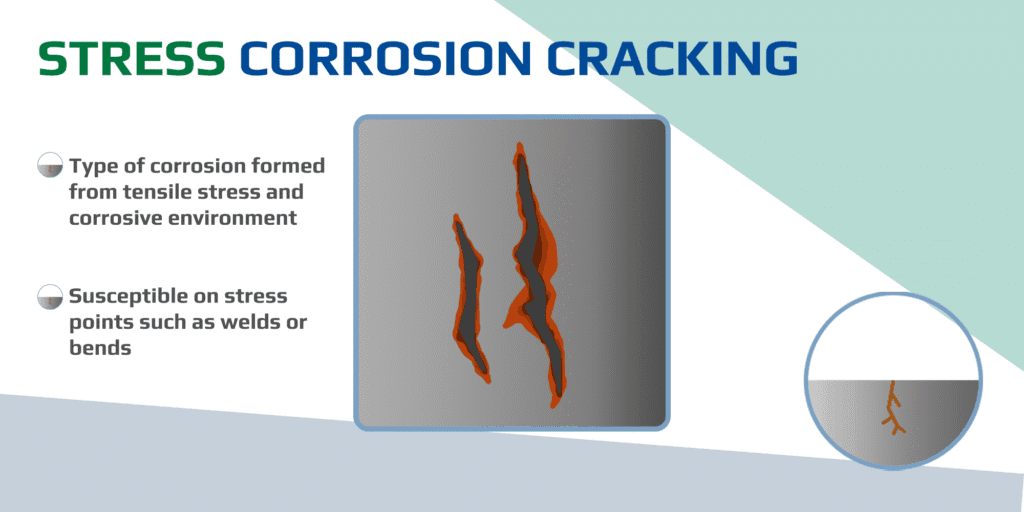 STRESS CORROSION CRACKING

Type of corrosion formed from tensile stress and corrosive environment

Susceptible on stress points such as welds or bends